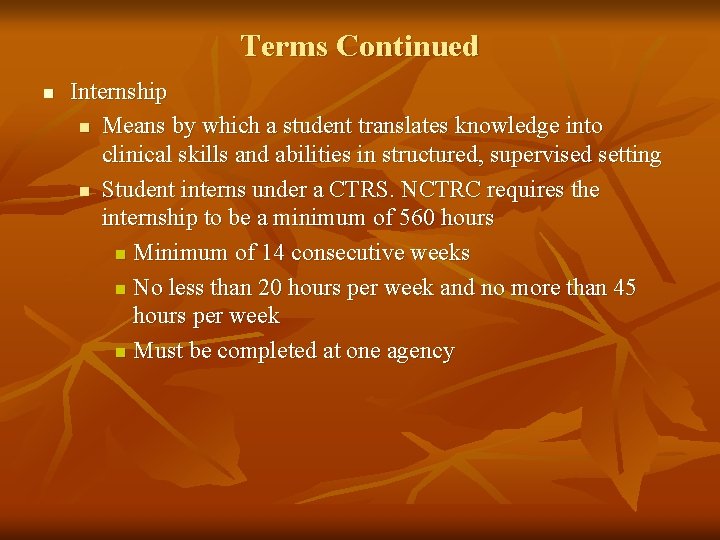 Terms Continued

- Internship
  - Means by which a student translates knowledge into clinical skills and abilities in structured, supervised setting
  - Student interns under a CTRS. NCTRC requires the internship to be a minimum of 560 hours
    - Minimum of 14 consecutive weeks
    - No less than 20 hours per week and no more than 45 hours per week
    - Must be completed at one agency